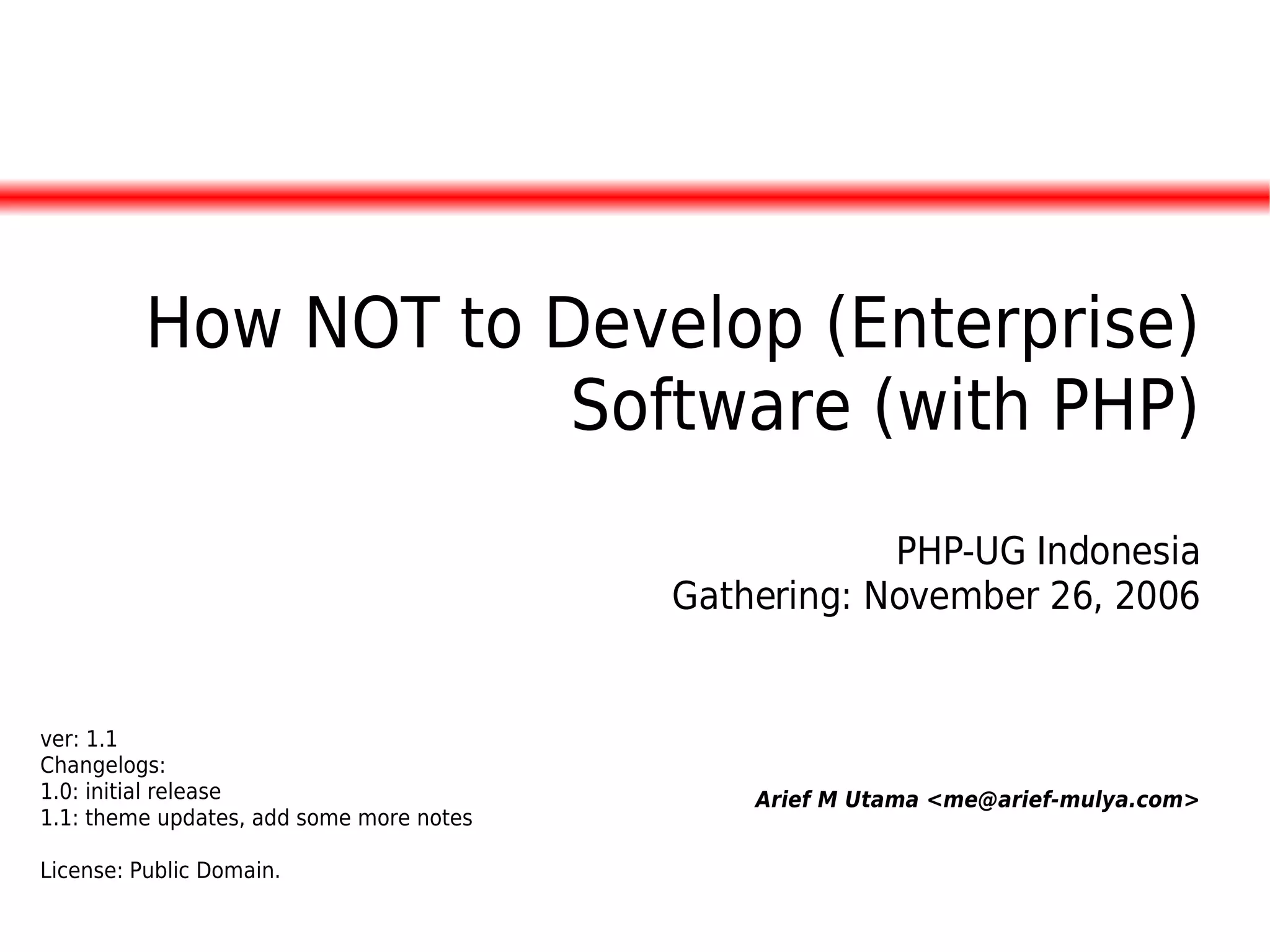 How NOT to Develop (Enterprise) Software (with PHP)

PHP-UG Indonesia
Gathering: November 26, 2006

ver: 1.1
Changelogs:
1.0: initial release
1.1: theme updates, add some more notes

License: Public Domain.

Arief M Utama <me@arief-mulya.com>